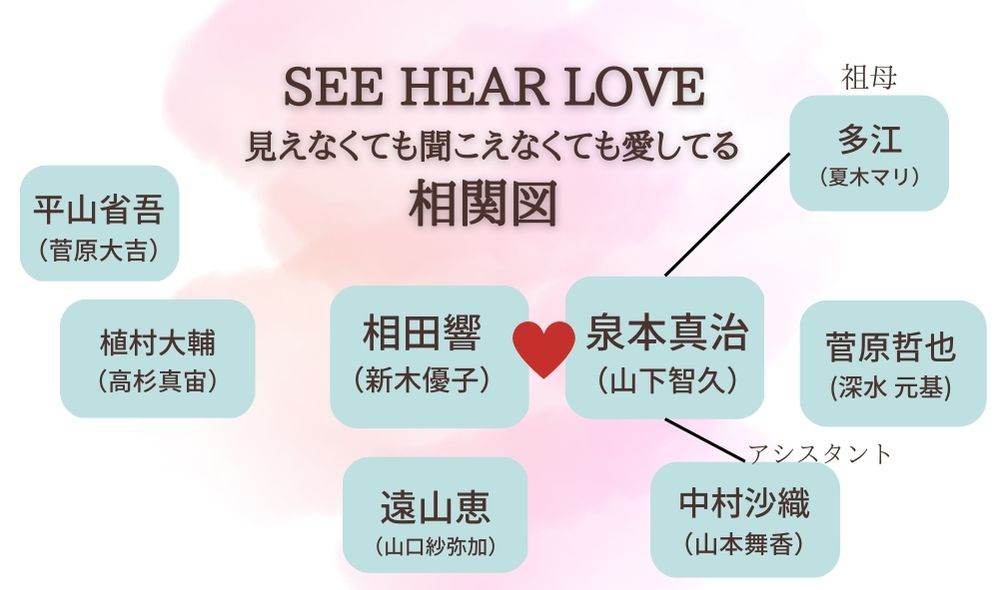 SEE HEAR LOVE
見えなくても聞こえなくても愛してる
相関図

祖母
多江
（夏木マリ）

平山省吾
（菅原大吉）

植村大輔
（高杉真宙）

相田響
（新木優子）

泉本真治
（山下智久）

菅原哲也
（深水 元基）

アシスタント

遠山恵
（山口紗弥加）

中村沙織
（山本舞香）